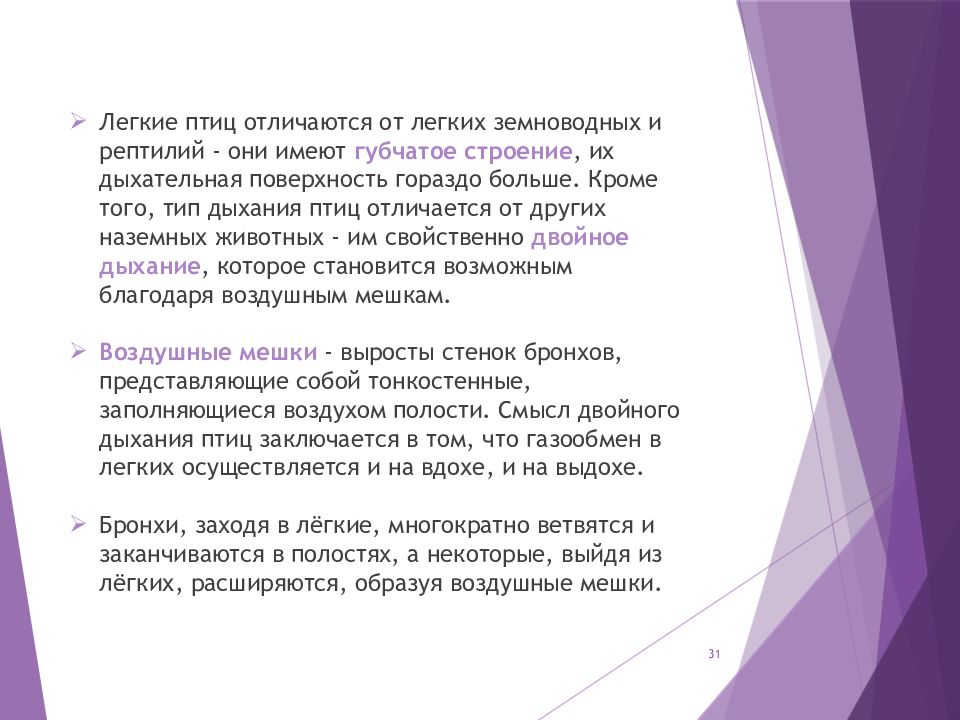 Легкие птиц отличаются от легких земноводных и рептилий - они имеют губчатое строение, их дыхательная поверхность гораздо больше. Кроме того, тип дыхания птиц отличается от других наземных животных - им свойственно двойное дыхание, которое становится возможным благодаря воздушным мешкам.

Воздушные мешки - выросты стенок бронхов, представляющие собой тонкостенные, заполняющиеся воздухом полости. Смысл двойного дыхания птиц заключается в том, что газообмен в легких осуществляется и на вдохе, и на выдохе.

Бронхи, заходя в лёгкие, многократно ветвятся и заканчиваются в полостях, а некоторые, выйдя из лёгких, расширяются, образуя воздушные мешки.

31